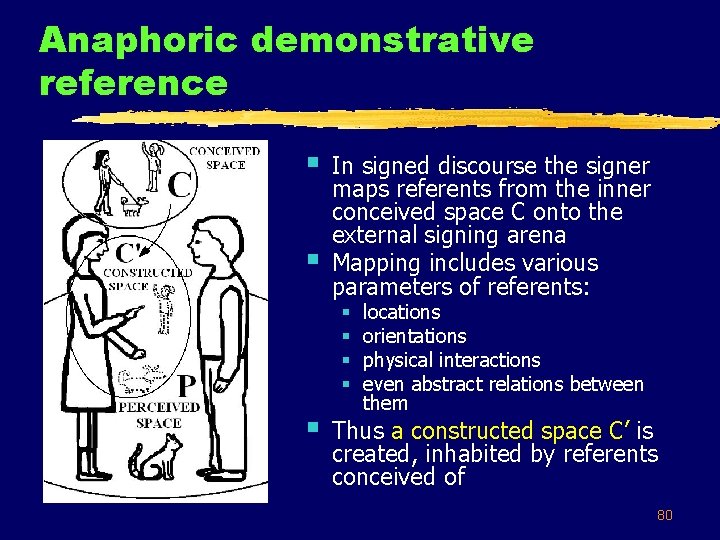 Anaphoric demonstrative reference

CONCEIVED SPACE
C
C'
CONSTRUCTED SPACE
P
PERCEIVED SPACE

- In signed discourse the signer maps referents from the inner conceived space C onto the external signing arena
- Mapping includes various parameters of referents:
  - locations
  - orientations
  - physical interactions
  - even abstract relations between them
- Thus a constructed space C' is created, inhabited by referents conceived of

80